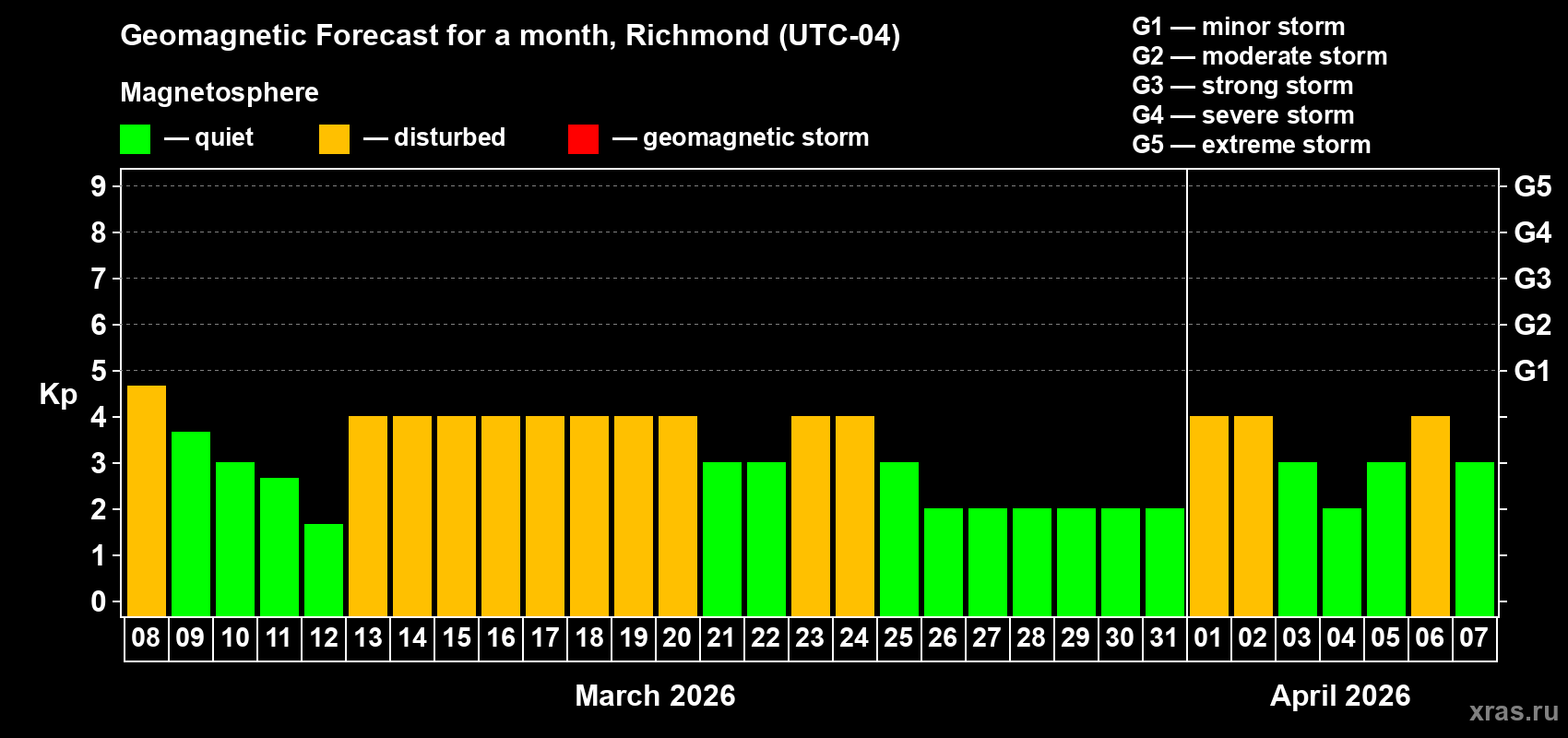 Geomagnetic Forecast for a month, Richmond (UTC-04)

Magnetosphere

— quiet — disturbed — geomagnetic storm

G1 — minor storm
G2 — moderate storm
G3 — strong storm
G4 — severe storm
G5 — extreme storm

Kp

9 8 7 6 5 4 3 2 1 0

G5 G4 G3 G2 G1

08 09 10 11 12 13 14 15 16 17 18 19 20 21 22 23 24 25 26 27 28 29 30 31 01 02 03 04 05 06 07

March 2026

April 2026

xras.ru